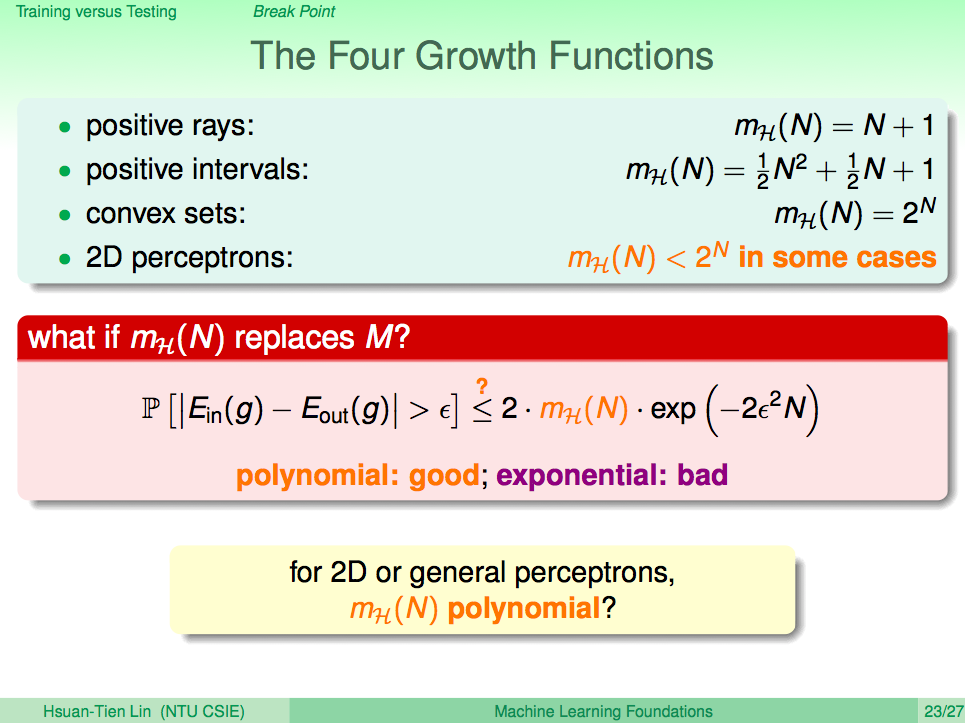 Training versus Testing Break Point

The Four Growth Functions

• positive rays: $m_{\mathcal{H}}(N) = N + 1$
• positive intervals: $m_{\mathcal{H}}(N) = \frac{1}{2}N^2 + \frac{1}{2}N + 1$
• convex sets: $m_{\mathcal{H}}(N) = 2^N$
• 2D perceptrons: $m_{\mathcal{H}}(N) < 2^N$ in some cases

what if $m_{\mathcal{H}}(N)$ replaces $M$?

$\mathbb{P}\left[\left|E_{\text{in}}(g) - E_{\text{out}}(g)\right| > \epsilon\right] \overset{?}{\leq} 2 \cdot m_{\mathcal{H}}(N) \cdot \exp\left(-2\epsilon^2 N\right)$

polynomial: good; exponential: bad

for 2D or general perceptrons,
$m_{\mathcal{H}}(N)$ polynomial?

Hsuan-Tien Lin (NTU CSIE) Machine Learning Foundations 23/27